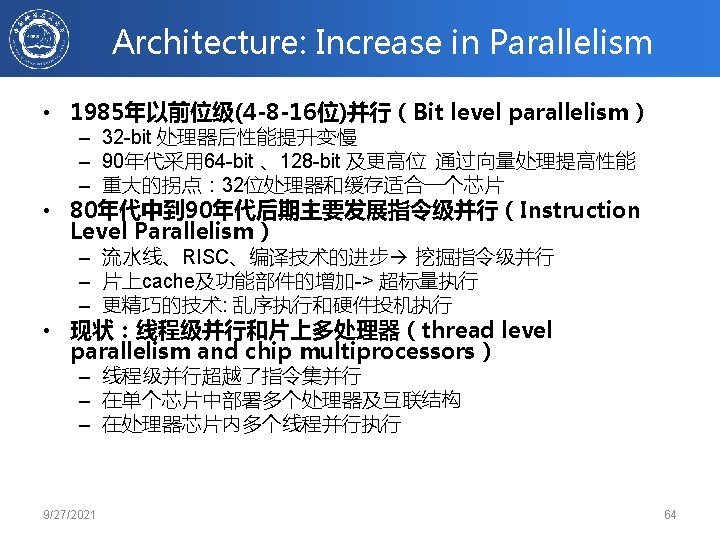 Architecture: Increase in Parallelism

• 1985年以前位级(4-8-16位)并行（Bit level parallelism）
  – 32-bit 处理器后性能提升变慢
  – 90年代采用64-bit 、128-bit 及更高位 通过向量处理提高性能
  – 重大的拐点：32位处理器和缓存适合一个芯片
• 80年代中到90年代后期主要发展指令级并行（Instruction Level Parallelism）
  – 流水线、RISC、编译技术的进步→ 挖掘指令级并行
  – 片上cache及功能部件的增加-> 超标量执行
  – 更精巧的技术: 乱序执行和硬件投机执行
• 现状：线程级并行和片上多处理器（thread level parallelism and chip multiprocessors）
  – 线程级并行超越了指令集并行
  – 在单个芯片中部署多个处理器及互联结构
  – 在处理器芯片内多个线程并行执行

9/27/2021

64